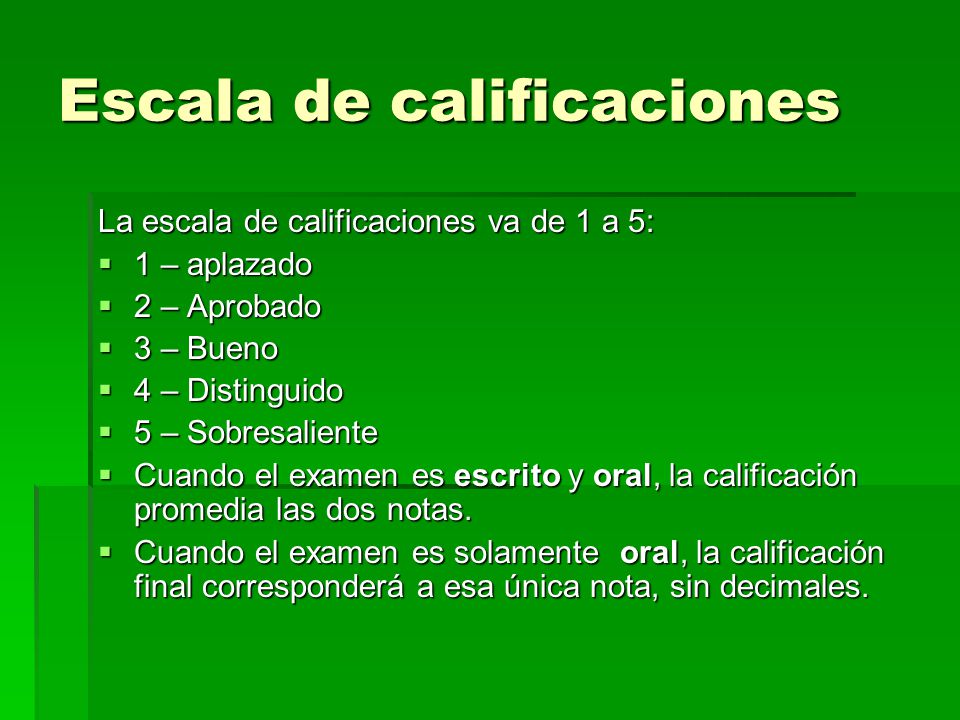 Escala de calificaciones

La escala de calificaciones va de 1 a 5:

- 1 – aplazado
- 2 – Aprobado
- 3 – Bueno
- 4 – Distinguido
- 5 – Sobresaliente
- Cuando el examen es escrito y oral, la calificación promedia las dos notas.
- Cuando el examen es solamente oral, la calificación final corresponderá a esa única nota, sin decimales.